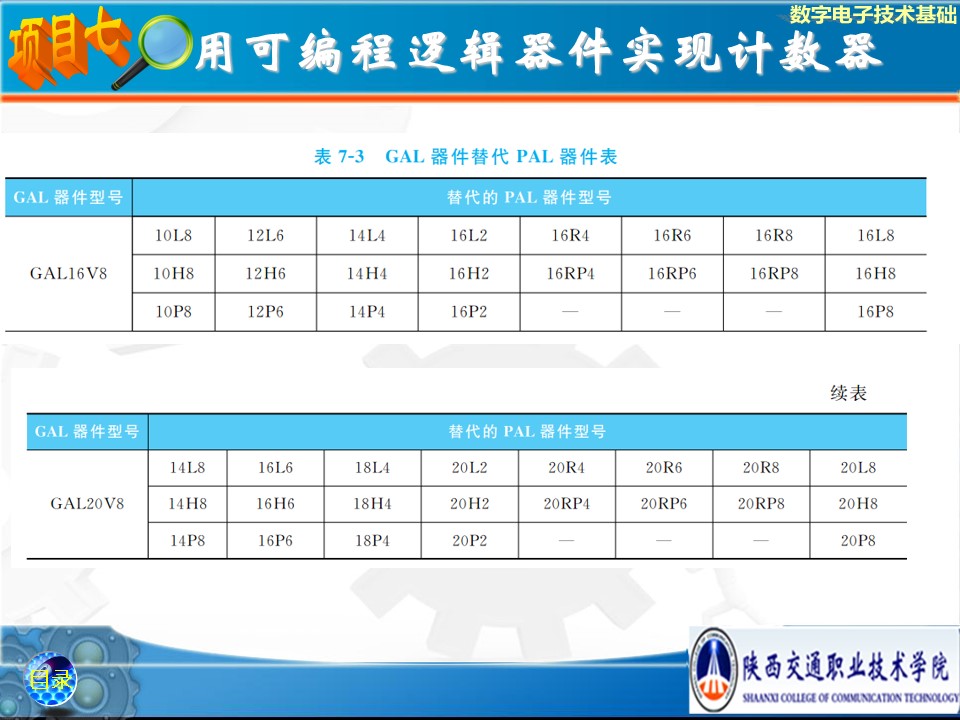 数字电子技术基础

项目七 用可编程逻辑器件实现计数器

表 7-3 GAL 器件替代 PAL 器件表

| GAL 器件型号 | 替代的 PAL 器件型号 | | | | | | | |
|---|---|---|---|---|---|---|---|---|
| GAL16V8 | 10L8 | 12L6 | 14L4 | 16L2 | 16R4 | 16R6 | 16R8 | 16L8 |
| | 10H8 | 12H6 | 14H4 | 16H2 | 16RP4 | 16RP6 | 16RP8 | 16H8 |
| | 10P8 | 12P6 | 14P4 | 16P2 | — | — | — | 16P8 |

续表

| GAL 器件型号 | 替代的 PAL 器件型号 | | | | | | | |
|---|---|---|---|---|---|---|---|---|
| GAL20V8 | 14L8 | 16L6 | 18L4 | 20L2 | 20R4 | 20R6 | 20R8 | 20L8 |
| | 14H8 | 16H6 | 18H4 | 20H2 | 20RP4 | 20RP6 | 20RP8 | 20H8 |
| | 14P8 | 16P6 | 18P4 | 20P2 | — | — | — | 20P8 |

目录

陕西交通职业技术学院
SHAANXI COLLEGE OF COMMUNICATION TECHNOLOGY